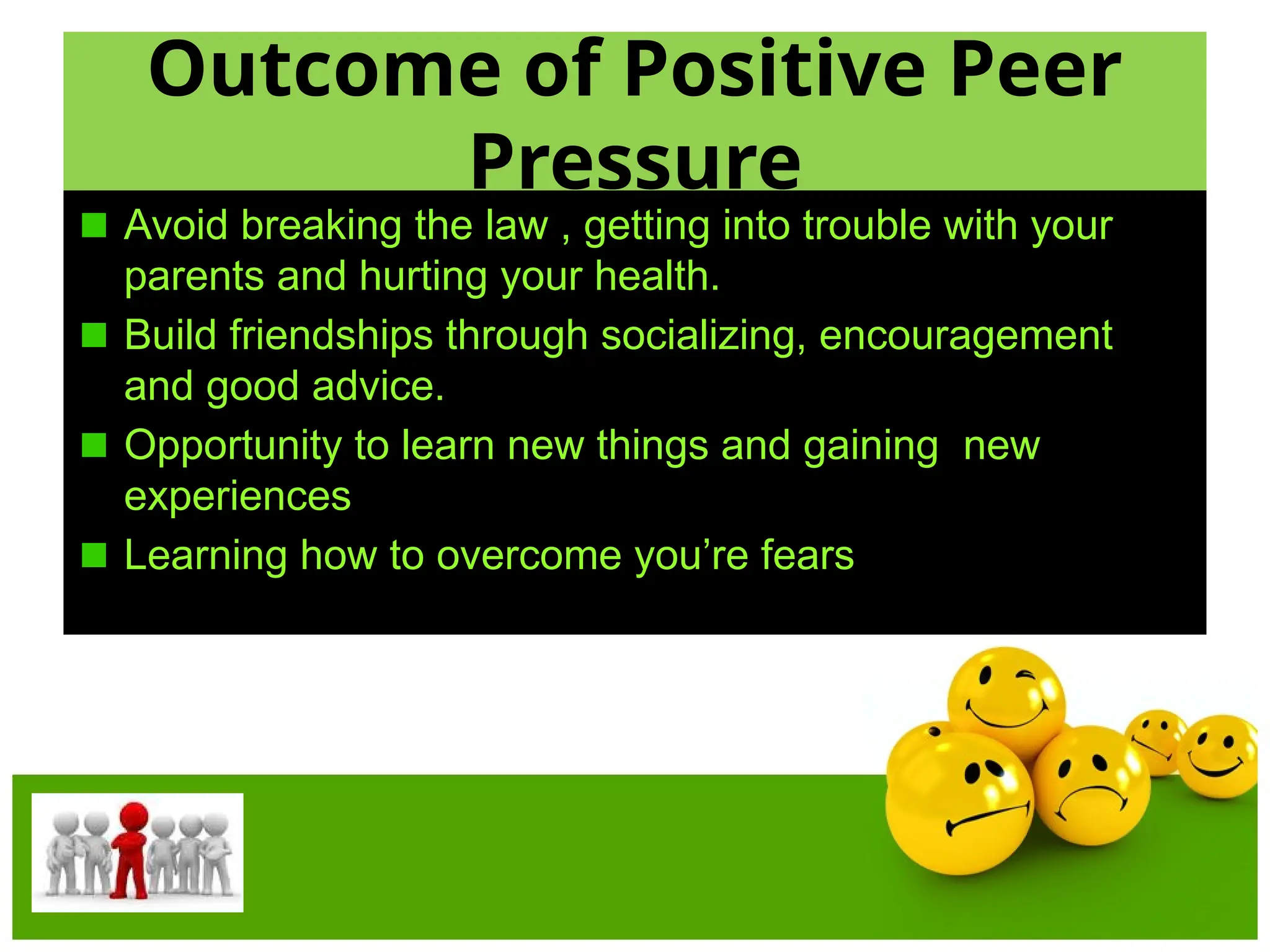 Outcome of Positive Peer Pressure

■ Avoid breaking the law , getting into trouble with your parents and hurting your health.
■ Build friendships through socializing, encouragement and good advice.
■ Opportunity to learn new things and gaining  new experiences
■ Learning how to overcome you’re fears